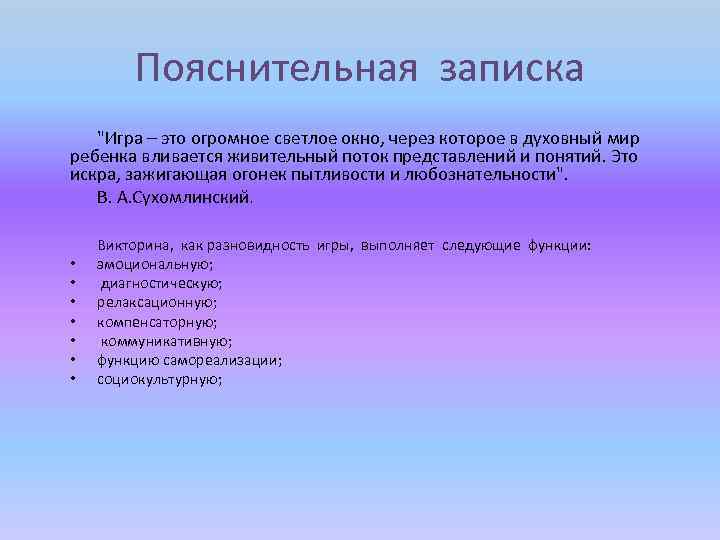 Пояснительная записка

"Игра – это огромное светлое окно, через которое в духовный мир ребенка вливается живительный поток представлений и понятий. Это искра, зажигающая огонек пытливости и любознательности".

В. А.Сухомлинский.

Викторина, как разновидность игры, выполняет следующие функции:

• эмоциональную;
• диагностическую;
• релаксационную;
• компенсаторную;
• коммуникативную;
• функцию самореализации;
• социокультурную;